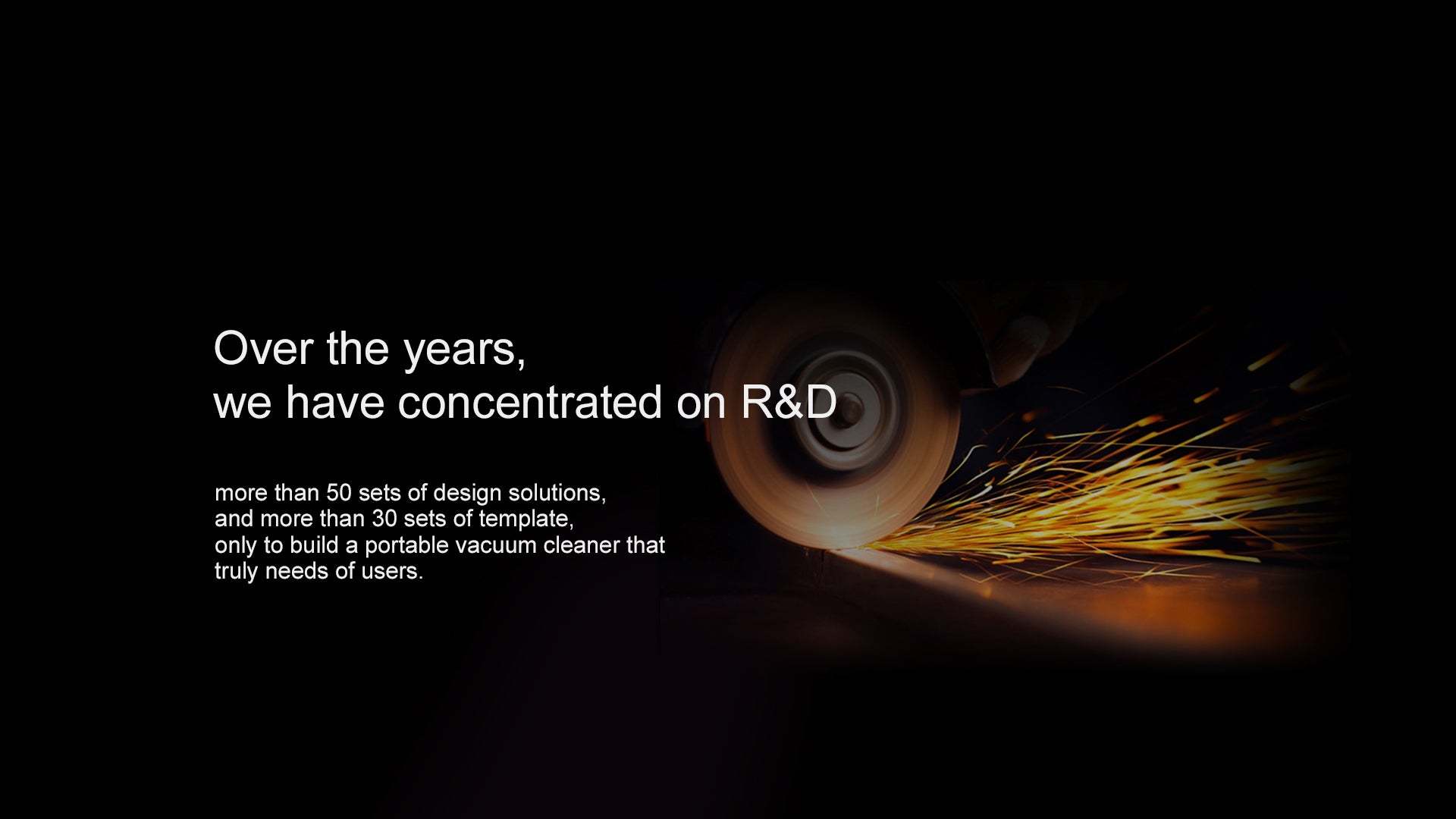 Over the years,
we have concentrated on R&D

more than 50 sets of design solutions,
and more than 30 sets of template,
only to build a portable vacuum cleaner that
truly needs of users.